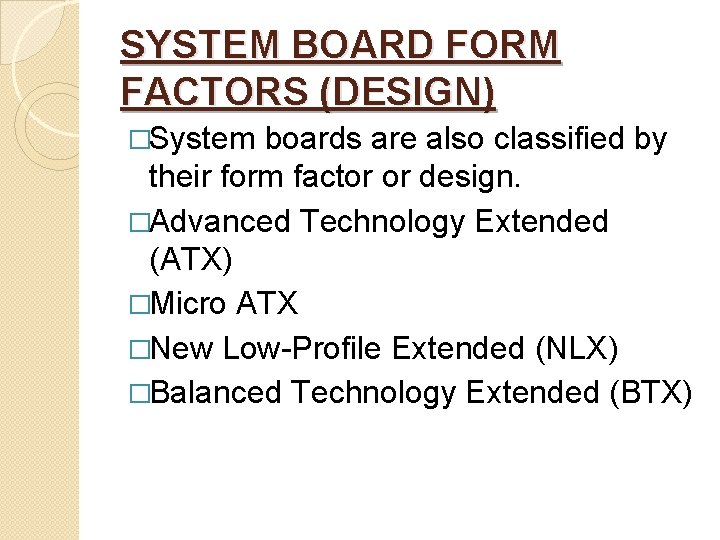 SYSTEM BOARD FORM FACTORS (DESIGN)

□System boards are also classified by their form factor or design.

□Advanced Technology Extended (ATX)

□Micro ATX

□New Low-Profile Extended (NLX)

□Balanced Technology Extended (BTX)